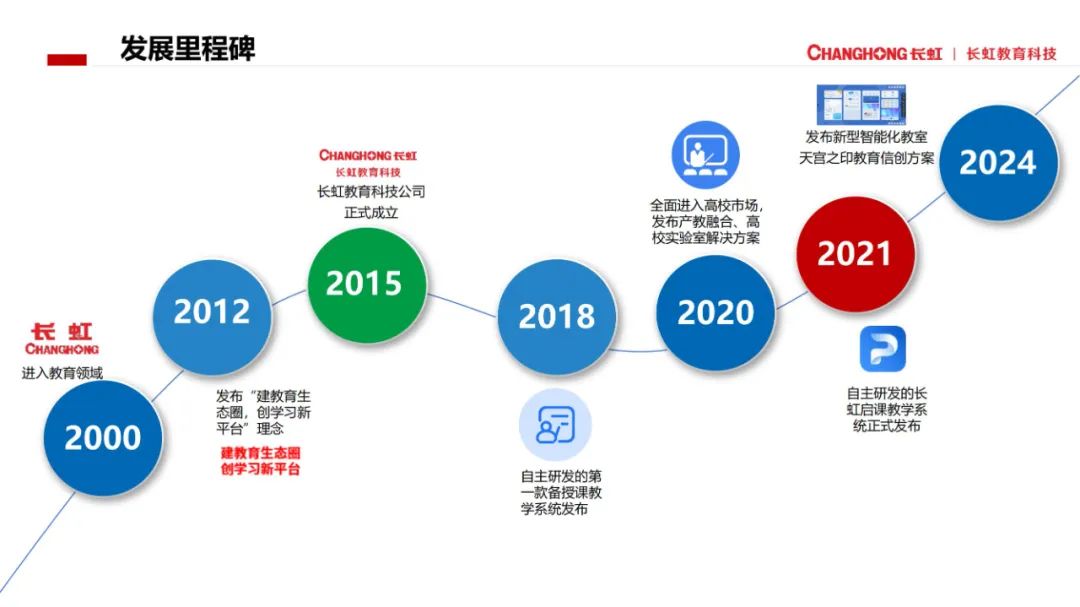 发展里程碑

CHANGHONG 长虹 | 长虹教育科技

长虹
CHANGHONG
进入教育领域

2000

2012

发布“建教育生态圈，创学习新平台”理念

建教育生态圈
创学习新平台

CHANGHONG 长虹
长虹教育科技
长虹教育科技公司正式成立

2015

2018

自主研发的第一款备授课教学系统发布

全面进入高校市场，发布产教融合、高校实验室解决方案

2020

2021

自主研发的长虹启课教学系统正式发布

发布新型智能化教室
天宫之印教育信创方案

2024